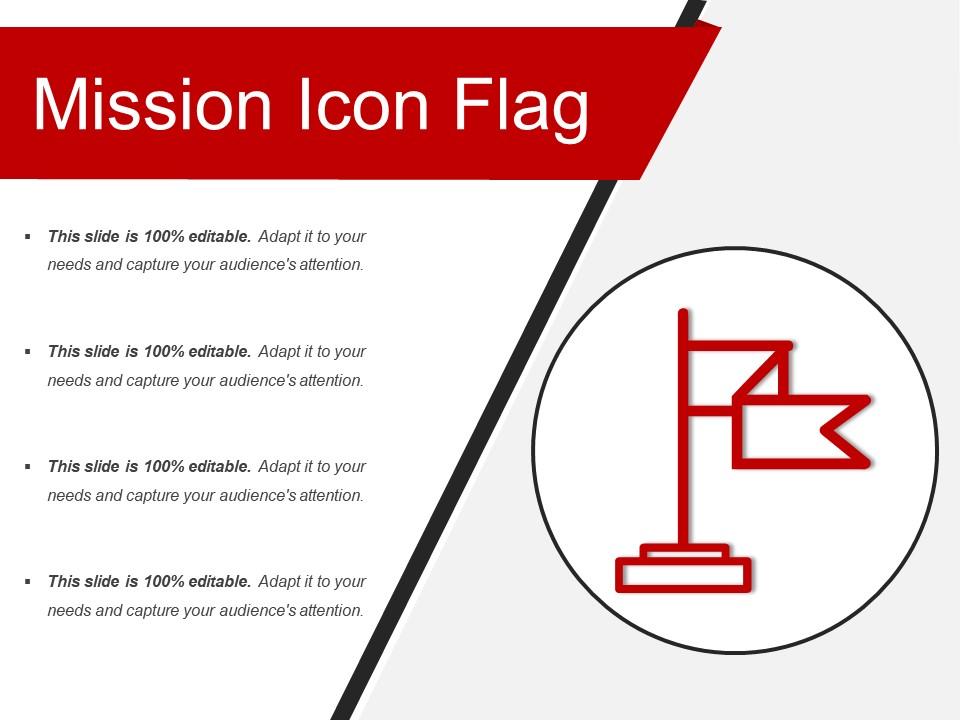 Mission Icon Flag

▪ This slide is 100% editable. Adapt it to your needs and capture your audience's attention.

▪ This slide is 100% editable. Adapt it to your needs and capture your audience's attention.

▪ This slide is 100% editable. Adapt it to your needs and capture your audience's attention.

▪ This slide is 100% editable. Adapt it to your needs and capture your audience's attention.